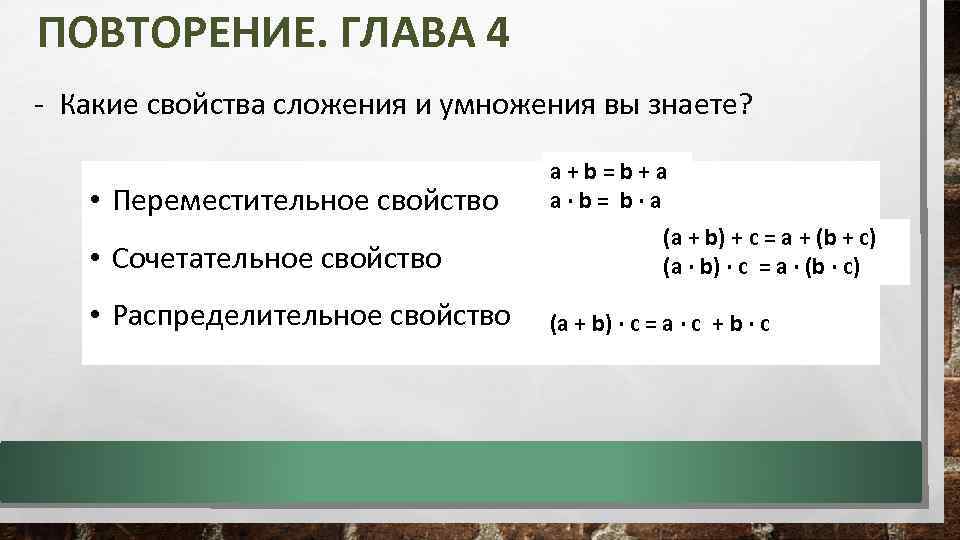 ПОВТОРЕНИЕ. ГЛАВА 4

- Какие свойства сложения и умножения вы знаете?

• Переместительное свойство

$a + b = b + a$
$a \cdot b = b \cdot a$

• Сочетательное свойство

$(a + b) + c = a + (b + c)$
$(a \cdot b) \cdot c = a \cdot (b \cdot c)$

• Распределительное свойство

$(a + b) \cdot c = a \cdot c + b \cdot c$